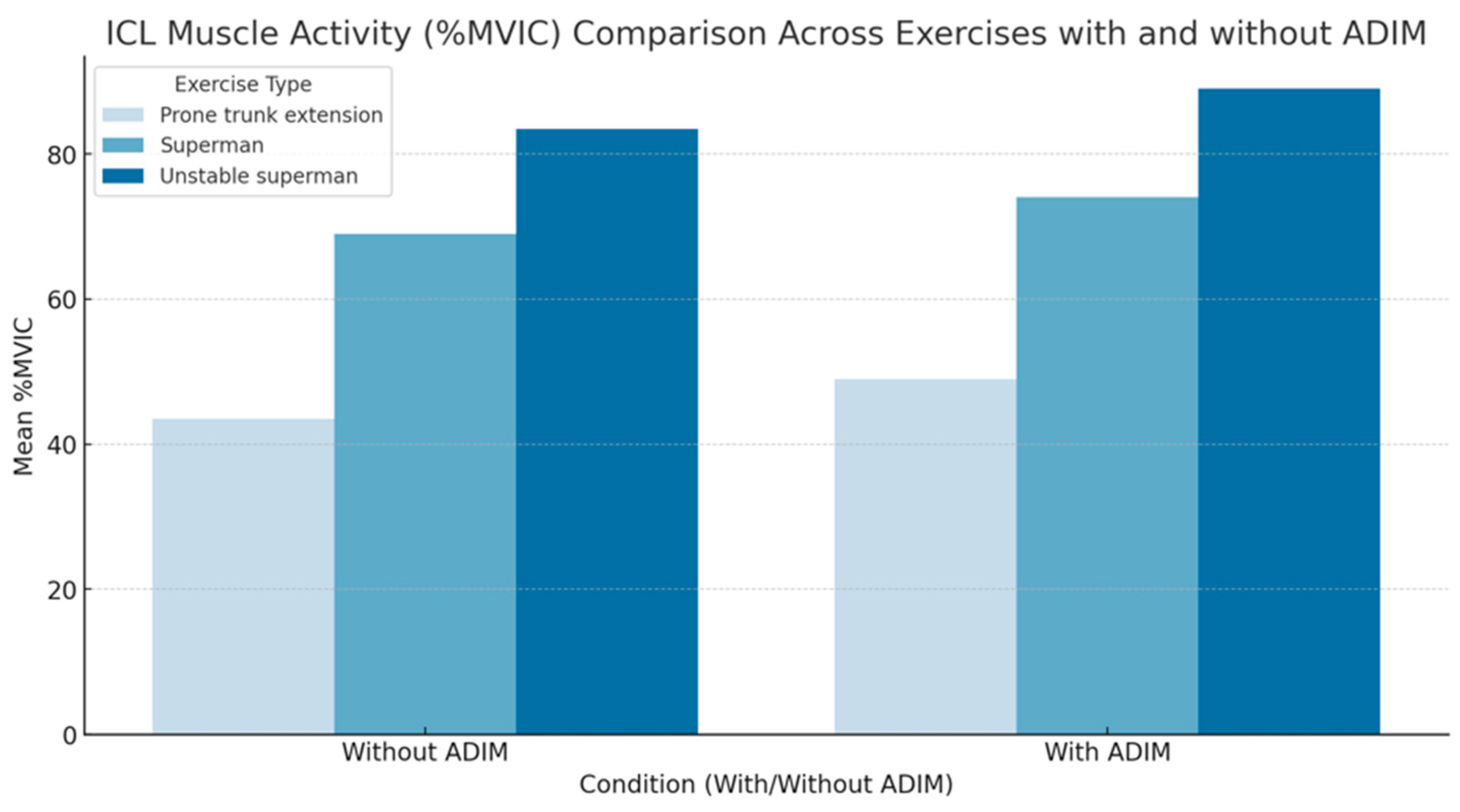 ICL Muscle Activity (%MVIC) Comparison Across Exercises with and without ADIM

Exercise Type
Prone trunk extension
Superman
Unstable superman

Mean %MVIC

80
60
40
20
0

Without ADIM
With ADIM

Condition (With/Without ADIM)